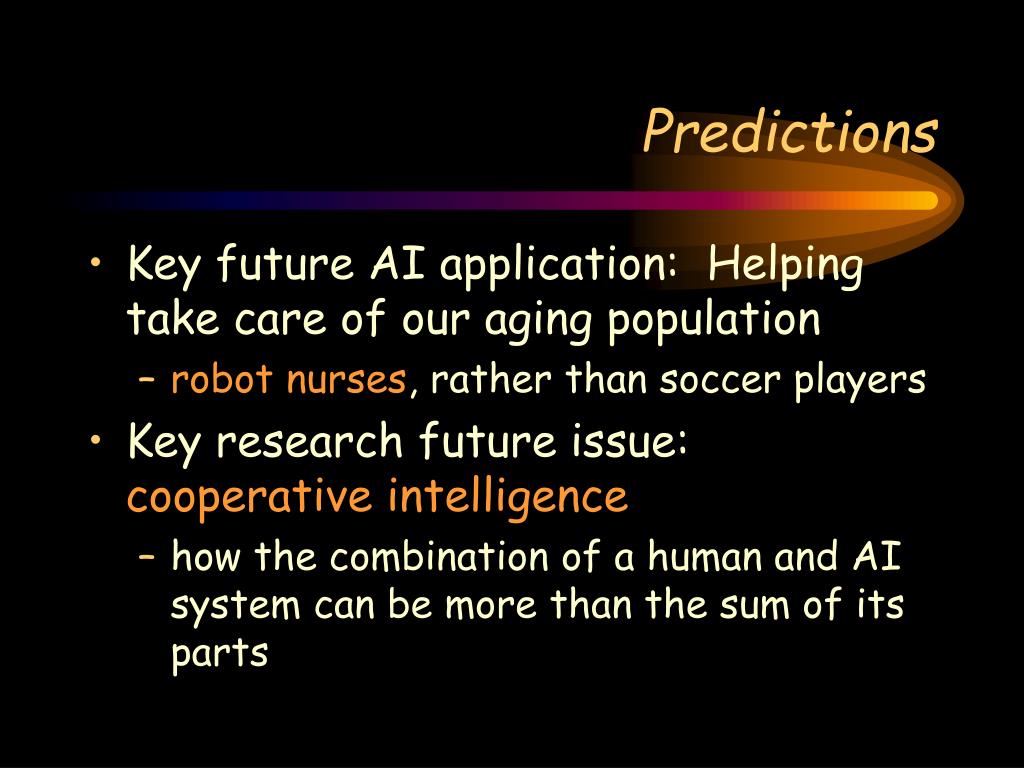 Predictions

• Key future AI application: Helping take care of our aging population
– robot nurses, rather than soccer players
• Key research future issue: cooperative intelligence
– how the combination of a human and AI system can be more than the sum of its parts